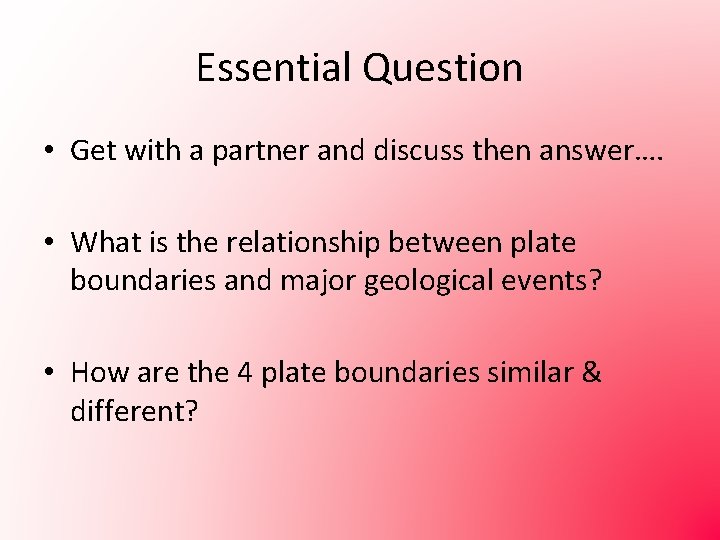 Essential Question

• Get with a partner and discuss then answer….

• What is the relationship between plate boundaries and major geological events?

• How are the 4 plate boundaries similar & different?